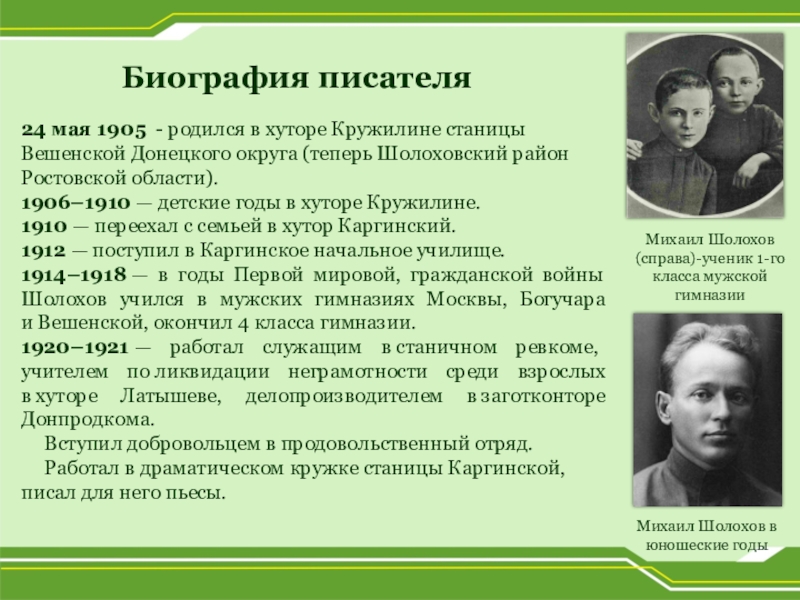 Биография писателя

24 мая 1905 - родился в хуторе Кружилине станицы Вешенской Донецкого округа (теперь Шолоховский район Ростовской области).
1906–1910 — детские годы в хуторе Кружилине.
1910 — переехал с семьей в хутор Каргинский.
1912 — поступил в Каргинское начальное училище.
1914–1918 — в годы Первой мировой, гражданской войны Шолохов учился в мужских гимназиях Москвы, Богучара и Вешенской, окончил 4 класса гимназии.
1920–1921 — работал служащим в станичном ревкоме, учителем по ликвидации неграмотности среди взрослых в хуторе Латышеве, делопроизводителем в заготконторе Донпродкома.
Вступил добровольцем в продовольственный отряд.
Работал в драматическом кружке станицы Каргинской, писал для него пьесы.

Михаил Шолохов (справа)-ученик 1-го класса мужской гимназии

Михаил Шолохов в юношеские годы